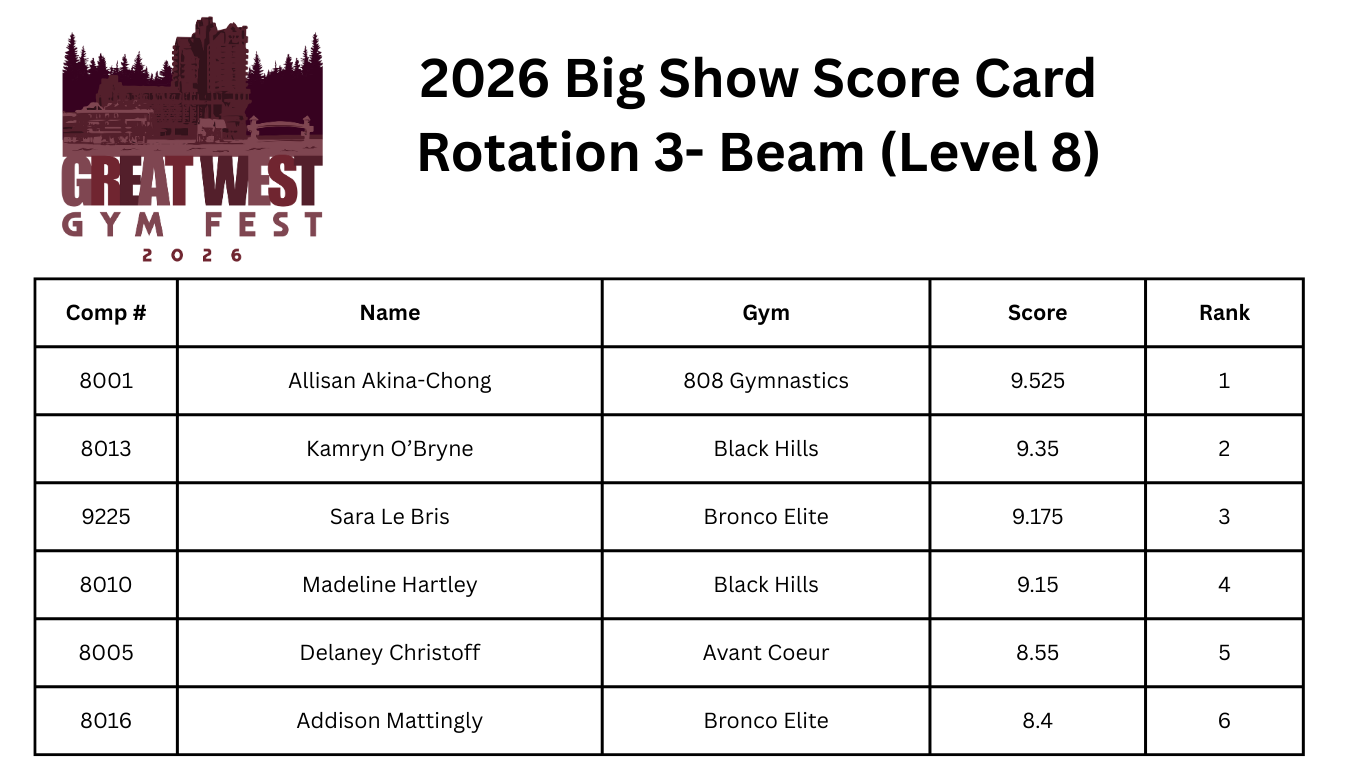 GREAT WEST
GYM FEST
2026

2026 Big Show Score Card
Rotation 3- Beam (Level 8)

| Comp # | Name | Gym | Score | Rank |
|---|---|---|---|---|
| 8001 | Allisan Akina-Chong | 808 Gymnastics | 9.525 | 1 |
| 8013 | Kamryn O'Bryne | Black Hills | 9.35 | 2 |
| 9225 | Sara Le Bris | Bronco Elite | 9.175 | 3 |
| 8010 | Madeline Hartley | Black Hills | 9.15 | 4 |
| 8005 | Delaney Christoff | Avant Coeur | 8.55 | 5 |
| 8016 | Addison Mattingly | Bronco Elite | 8.4 | 6 |